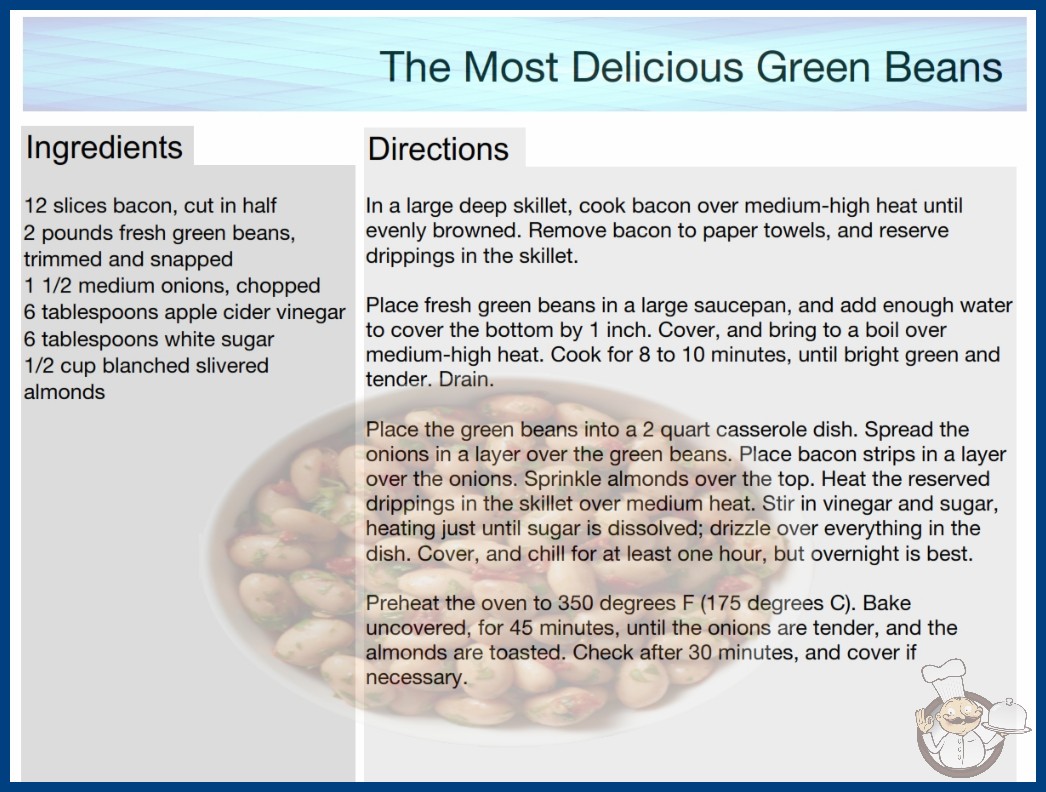 The Most Delicious Green Beans

Ingredients

12 slices bacon, cut in half
2 pounds fresh green beans, trimmed and snapped
1 1/2 medium onions, chopped
6 tablespoons apple cider vinegar
6 tablespoons white sugar
1/2 cup blanched slivered almonds

Directions

In a large deep skillet, cook bacon over medium-high heat until evenly browned. Remove bacon to paper towels, and reserve drippings in the skillet.

Place fresh green beans in a large saucepan, and add enough water to cover the bottom by 1 inch. Cover, and bring to a boil over medium-high heat. Cook for 8 to 10 minutes, until bright green and tender. Drain.

Place the green beans into a 2 quart casserole dish. Spread the onions in a layer over the green beans. Place bacon strips in a layer over the onions. Sprinkle almonds over the top. Heat the reserved drippings in the skillet over medium heat. Stir in vinegar and sugar, heating just until sugar is dissolved; drizzle over everything in the dish. Cover, and chill for at least one hour, but overnight is best.

Preheat the oven to 350 degrees F (175 degrees C). Bake uncovered, for 45 minutes, until the onions are tender, and the almonds are toasted. Check after 30 minutes, and cover if necessary.